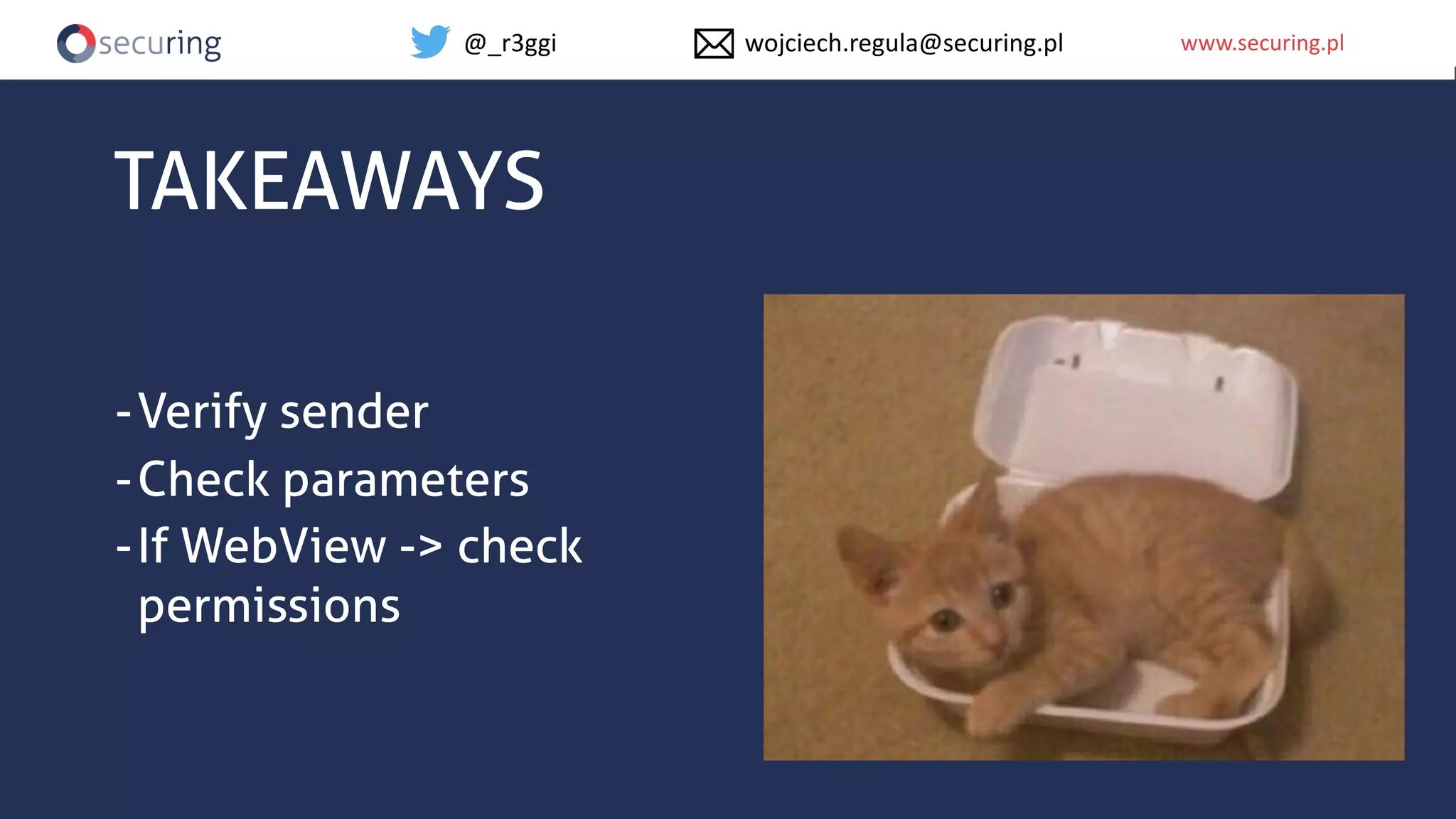 securing @_r3ggi wojciech.regula@securing.pl www.securing.pl

TAKEAWAYS

- Verify sender
- Check parameters
- If WebView -> check permissions